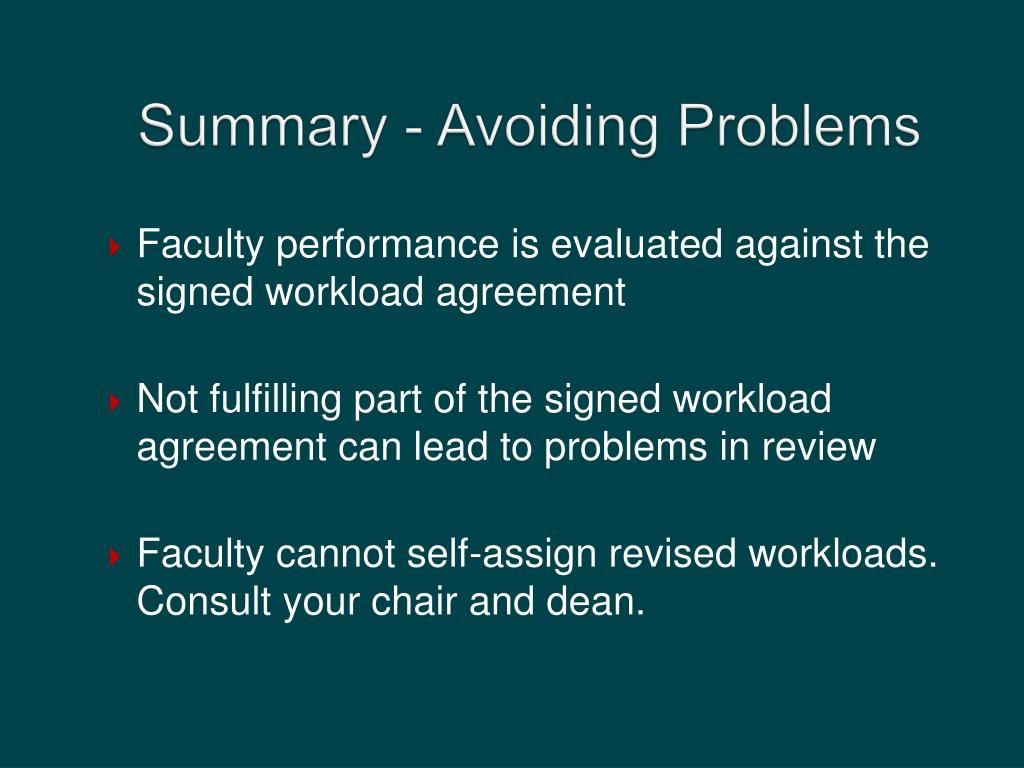 Summary - Avoiding Problems

Faculty performance is evaluated against the signed workload agreement

Not fulfilling part of the signed workload agreement can lead to problems in review

Faculty cannot self-assign revised workloads. Consult your chair and dean.